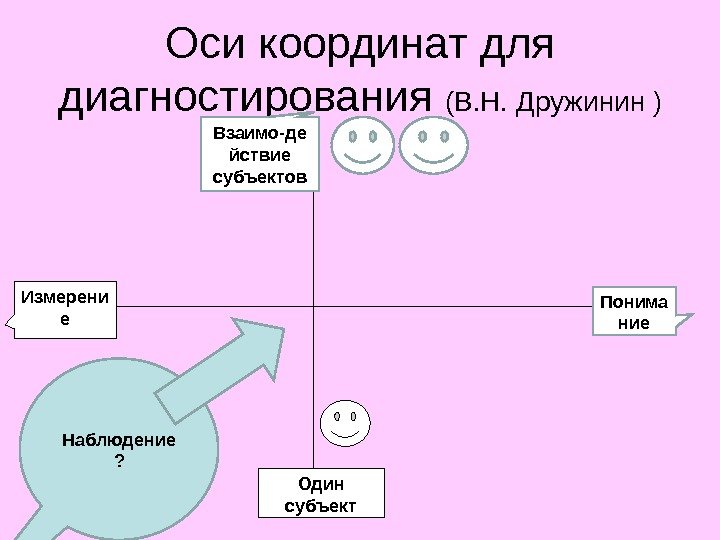 Оси координат для диагностирования (В.Н. Дружинин )

Взаимо-действие субъектов

Измерение

Понимание

Наблюдение ?

Один субъект